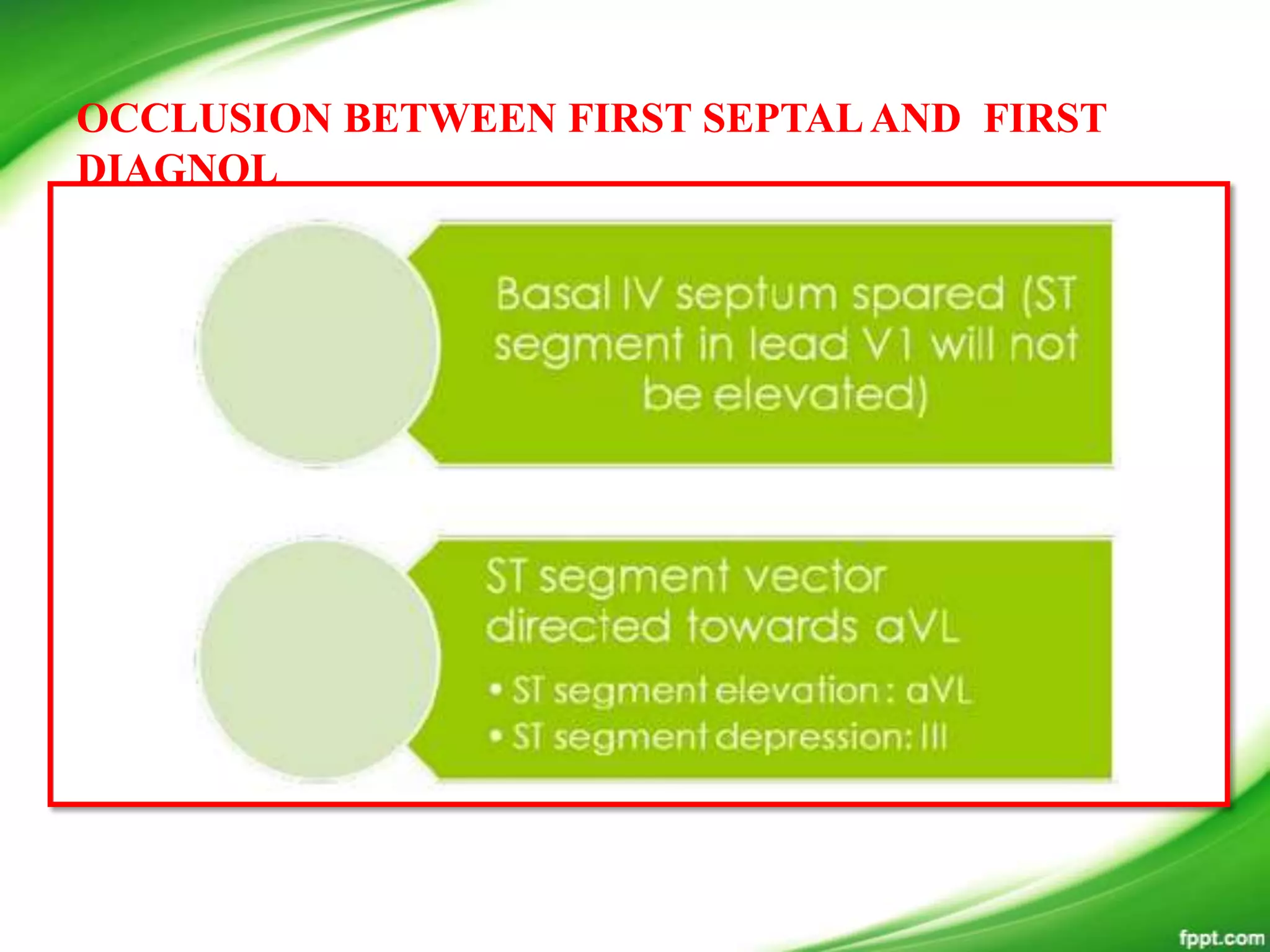 OCCLUSION BETWEEN FIRST SEPTAL AND FIRST DIAGNOL

Basal IV septum spared (ST segment in lead V1 will not be elevated)

ST segment vector directed towards aVL

• ST segment elevation : aVL
• ST segment depression: III

fppt.com